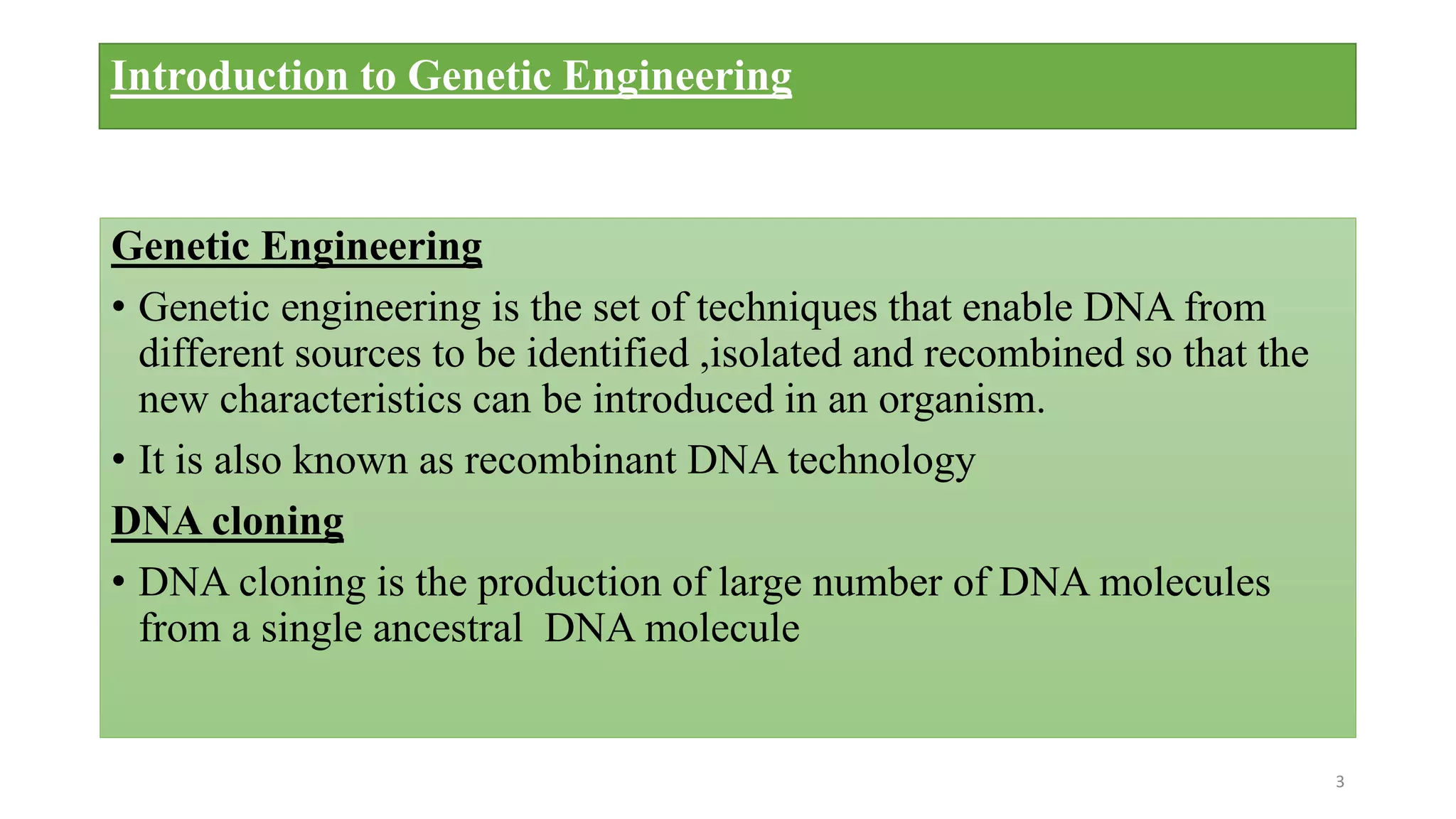 Introduction to Genetic Engineering

Genetic Engineering

• Genetic engineering is the set of techniques that enable DNA from different sources to be identified ,isolated and recombined so that the new characteristics can be introduced in an organism.

• It is also known as recombinant DNA technology

DNA cloning

• DNA cloning is the production of large number of DNA molecules from a single ancestral DNA molecule

3